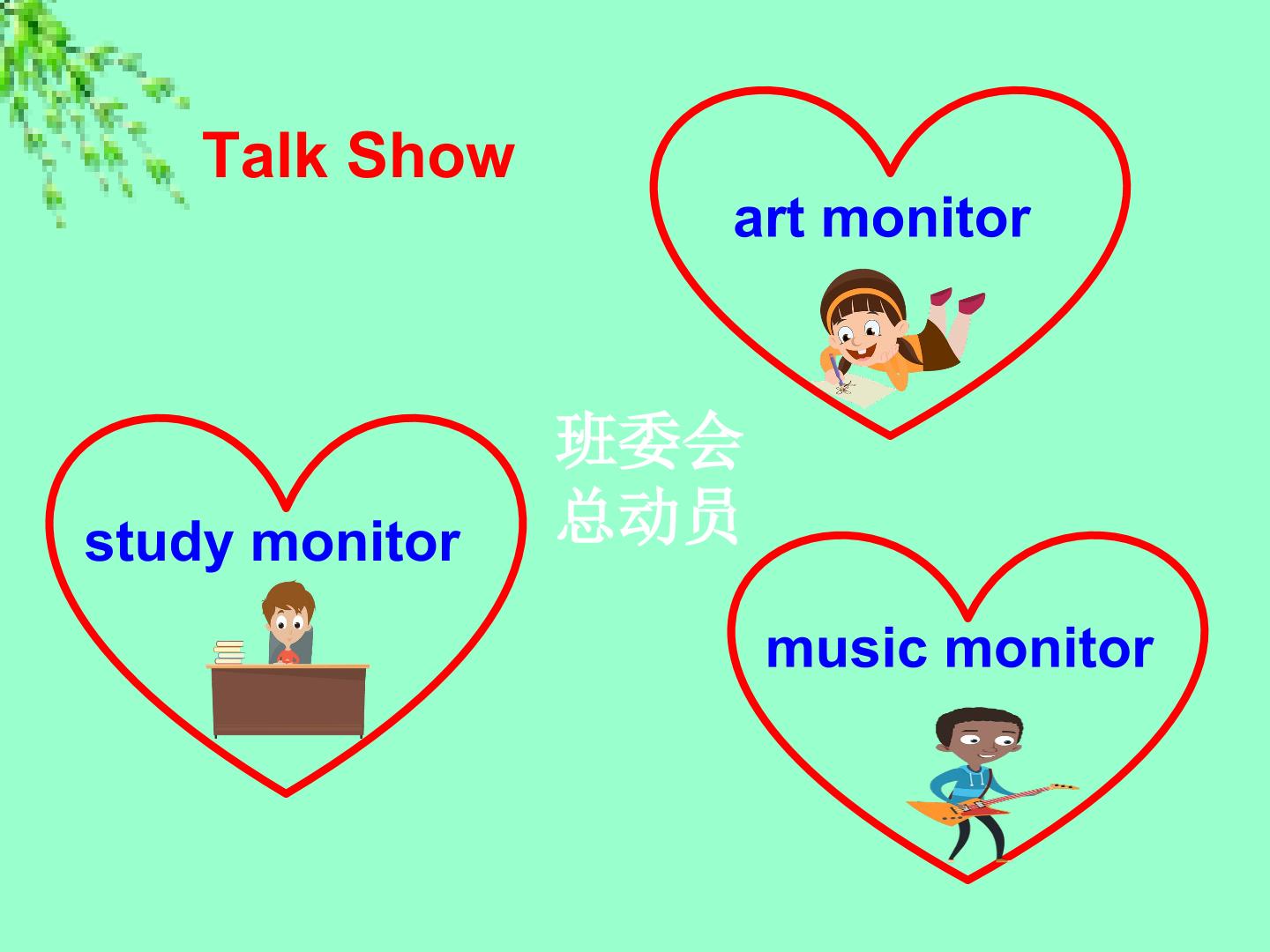 Talk Show

art monitor

班委会
总动员

study monitor

music monitor